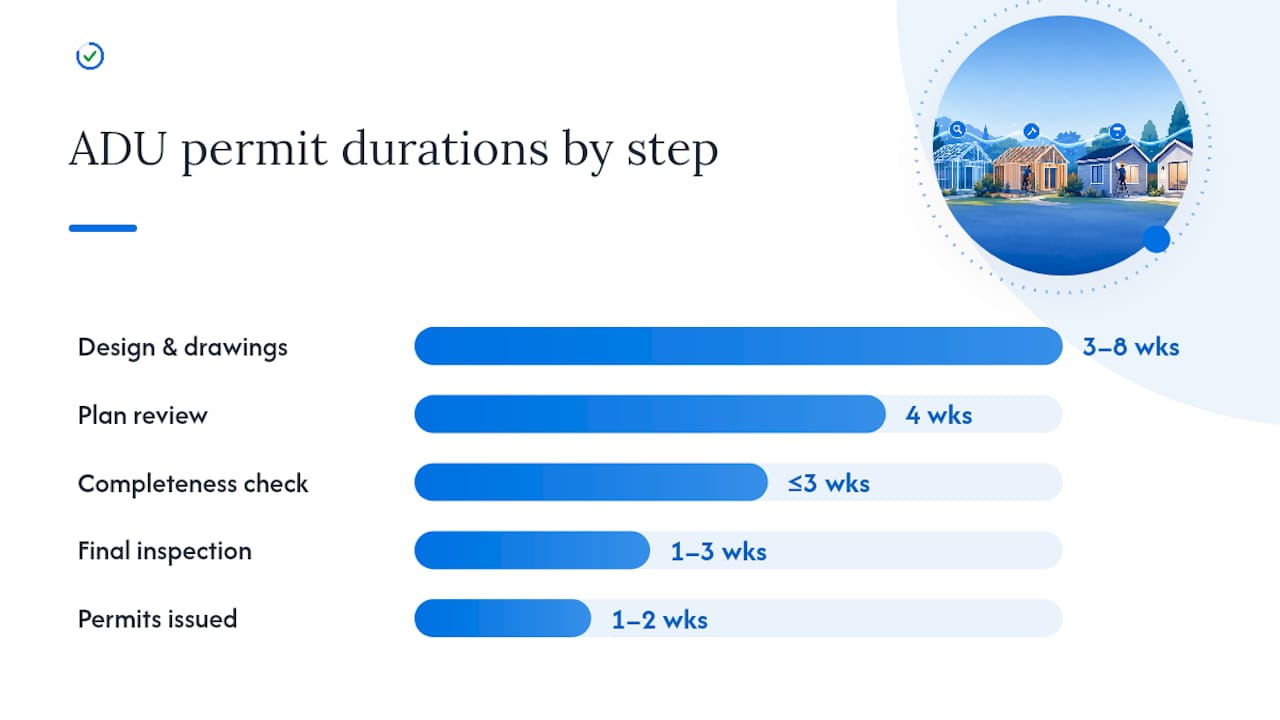 ADU permit durations by step

Design & drawings 3–8 wks

Plan review 4 wks

Completeness check ≤3 wks

Final inspection 1–3 wks

Permits issued 1–2 wks